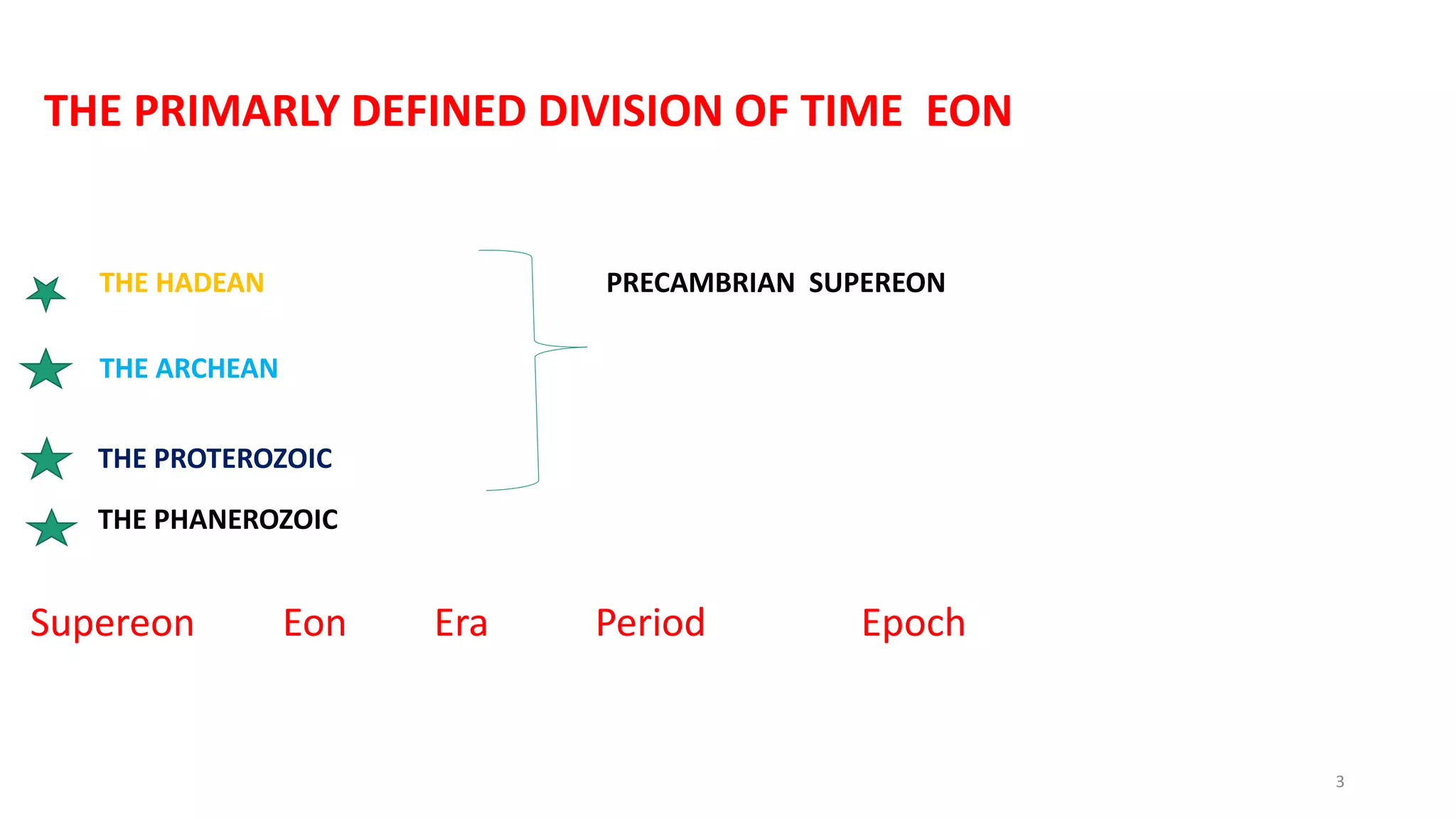 THE PRIMARLY DEFINED DIVISION OF TIME EON

THE HADEAN

THE ARCHEAN

THE PROTEROZOIC

THE PHANEROZOIC

PRECAMBRIAN SUPEREON

Supereon Eon Era Period Epoch

3